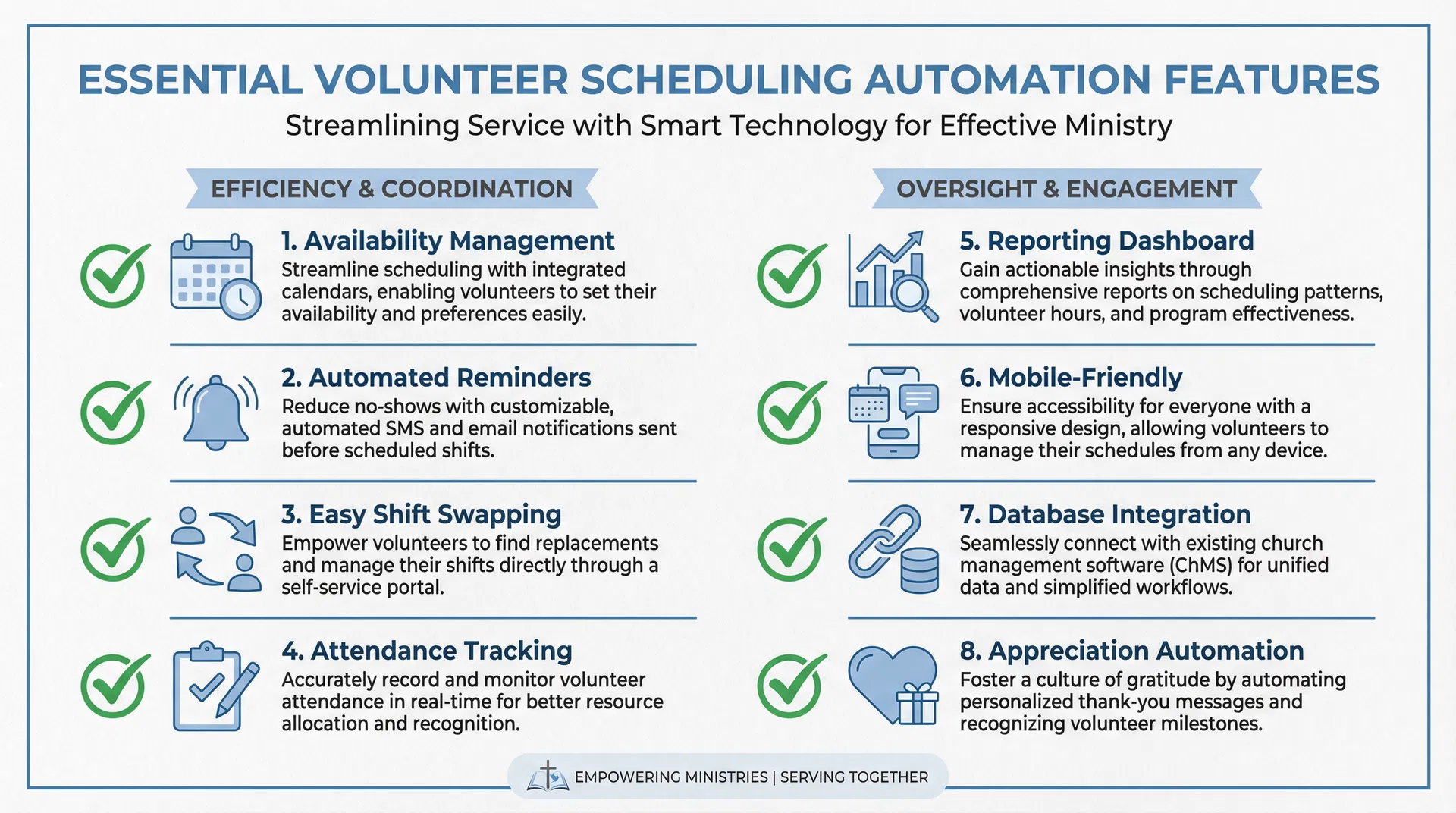 ESSENTIAL VOLUNTEER SCHEDULING AUTOMATION FEATURES

Streamlining Service with Smart Technology for Effective Ministry

EFFICIENCY & COORDINATION

1. Availability Management
Streamline scheduling with integrated calendars, enabling volunteers to set their availability and preferences easily.

2. Automated Reminders
Reduce no-shows with customizable, automated SMS and email notifications sent before scheduled shifts.

3. Easy Shift Swapping
Empower volunteers to find replacements and manage their shifts directly through a self-service portal.

4. Attendance Tracking
Accurately record and monitor volunteer attendance in real-time for better resource allocation and recognition.

OVERSIGHT & ENGAGEMENT

5. Reporting Dashboard
Gain actionable insights through comprehensive reports on scheduling patterns, volunteer hours, and program effectiveness.

6. Mobile-Friendly
Ensure accessibility for everyone with a responsive design, allowing volunteers to manage their schedules from any device.

7. Database Integration
Seamlessly connect with existing church management software (ChMS) for unified data and simplified workflows.

8. Appreciation Automation
Foster a culture of gratitude by automating personalized thank-you messages and recognizing volunteer milestones.

EMPOWERING MINISTRIES | SERVING TOGETHER